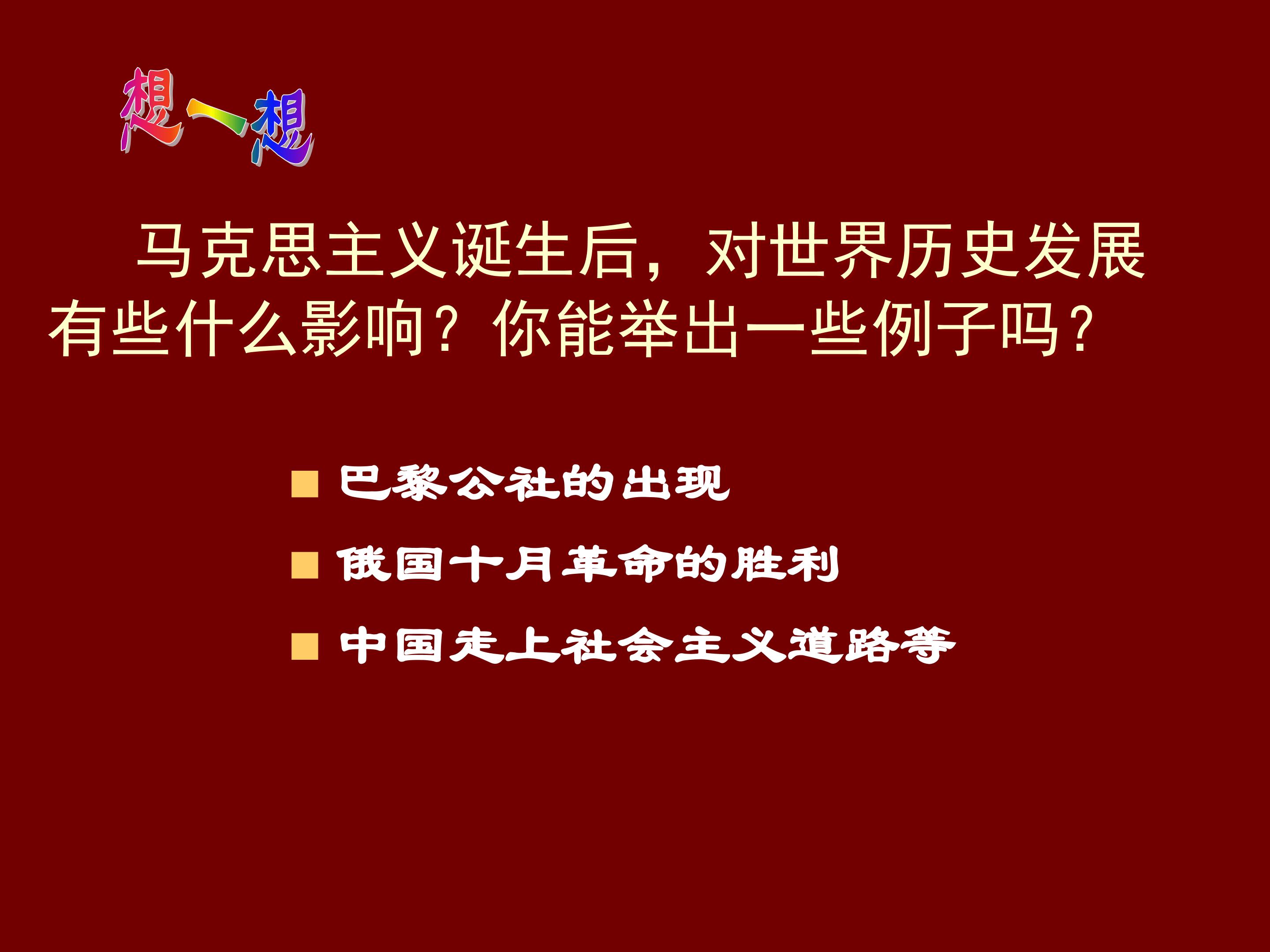 想一想

马克思主义诞生后，对世界历史发展有些什么影响？你能举出一些例子吗？

■ 巴黎公社的出现
■ 俄国十月革命的胜利
■ 中国走上社会主义道路等